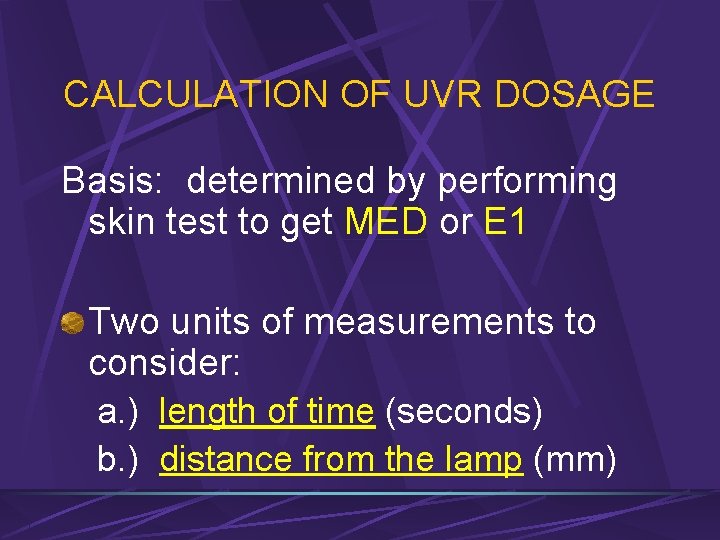 CALCULATION OF UVR DOSAGE

Basis: determined by performing skin test to get MED or E1

Two units of measurements to consider:

a.) length of time (seconds)

b.) distance from the lamp (mm)